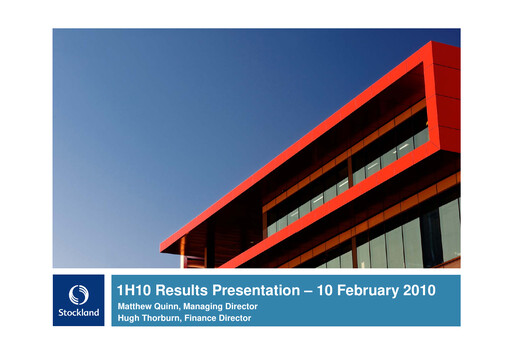 Stockland

1H10 Results Presentation – 10 February 2010

Matthew Quinn, Managing Director
Hugh Thorburn, Finance Director